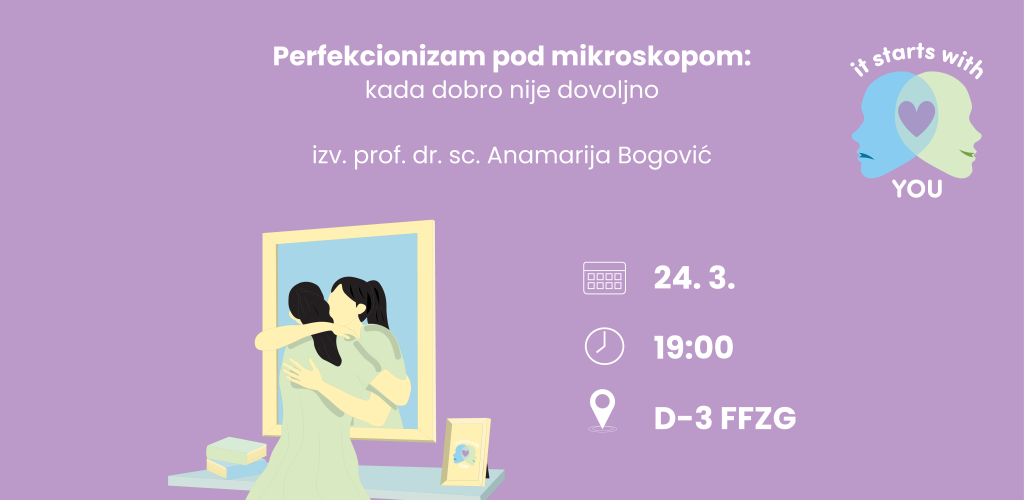 Perfekcionizam pod mikroskopom:
kada dobro nije dovoljno

izv. prof. dr. sc. Anamarija Bogović

it starts with
YOU

24. 3.

19:00

D-3 FFZG